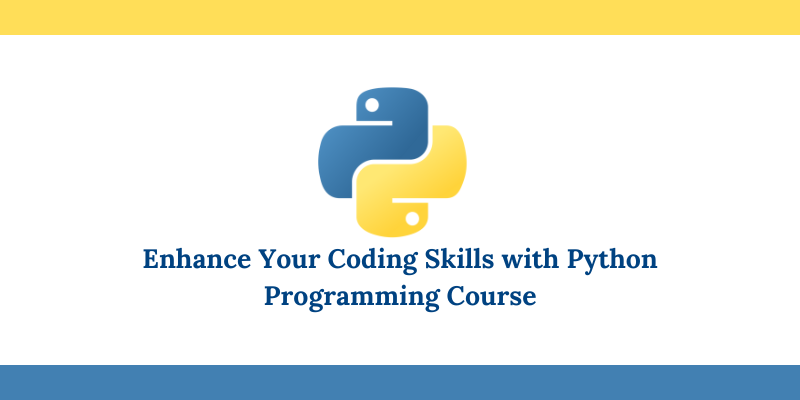 Enhance Your Coding Skills with Python Programming Course